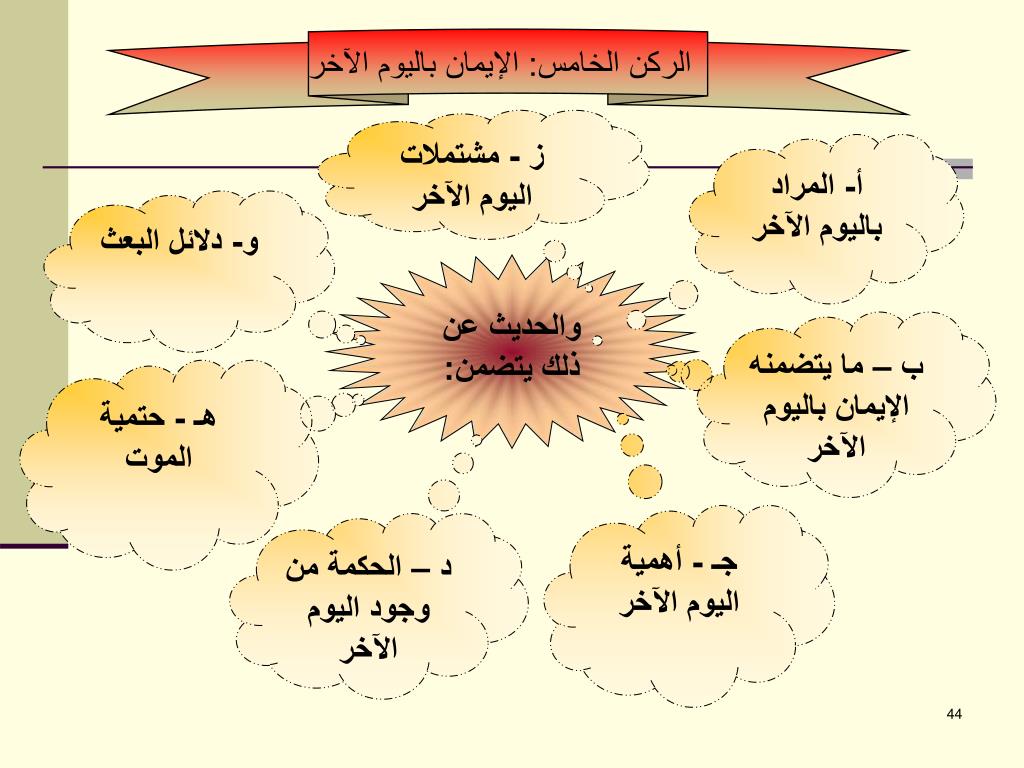 الركن الخامس: الإيمان باليوم الآخر

والحديث عن ذلك يتضمن:

أ- المراد باليوم الآخر

ب – ما يتضمنه الإيمان باليوم الآخر

جـ - أهمية اليوم الآخر

د – الحكمة من وجود اليوم الآخر

هـ - حتمية الموت

و- دلائل البعث

ز - مشتملات اليوم الآخر

44